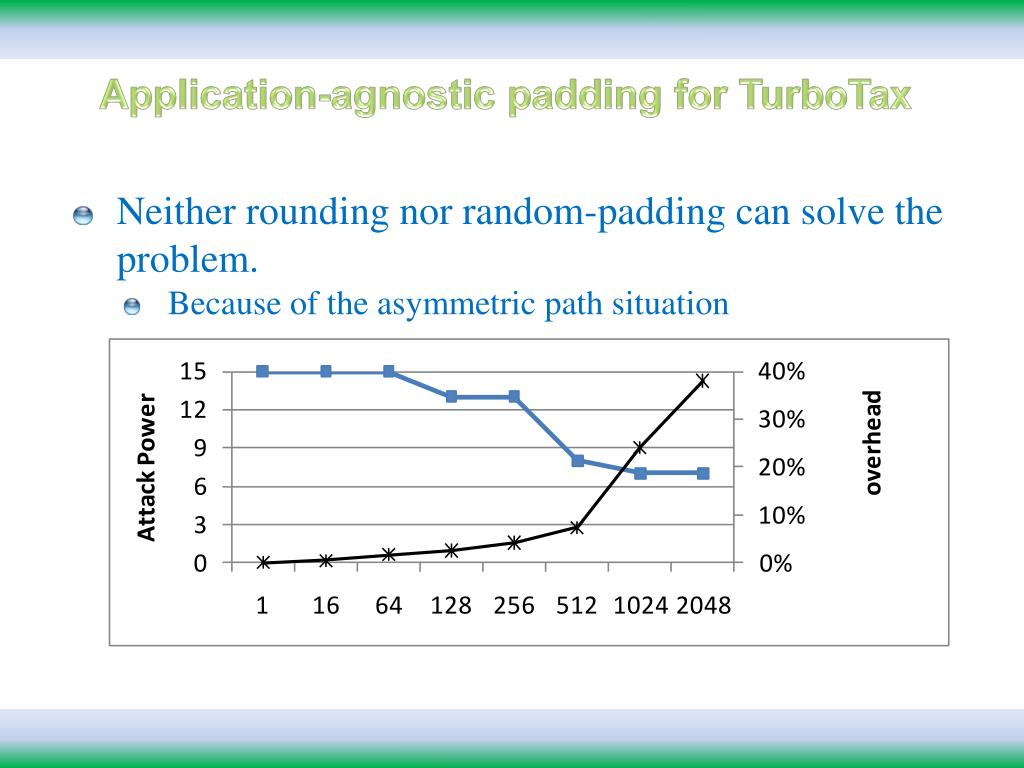 Application-agnostic padding for TurboTax

Neither rounding nor random-padding can solve the problem.

Because of the asymmetric path situation

Attack Power

15
12
9
6
3
0

40%
30%
20%
10%
0%

overhead

1 16 64 128 256 512 1024 2048